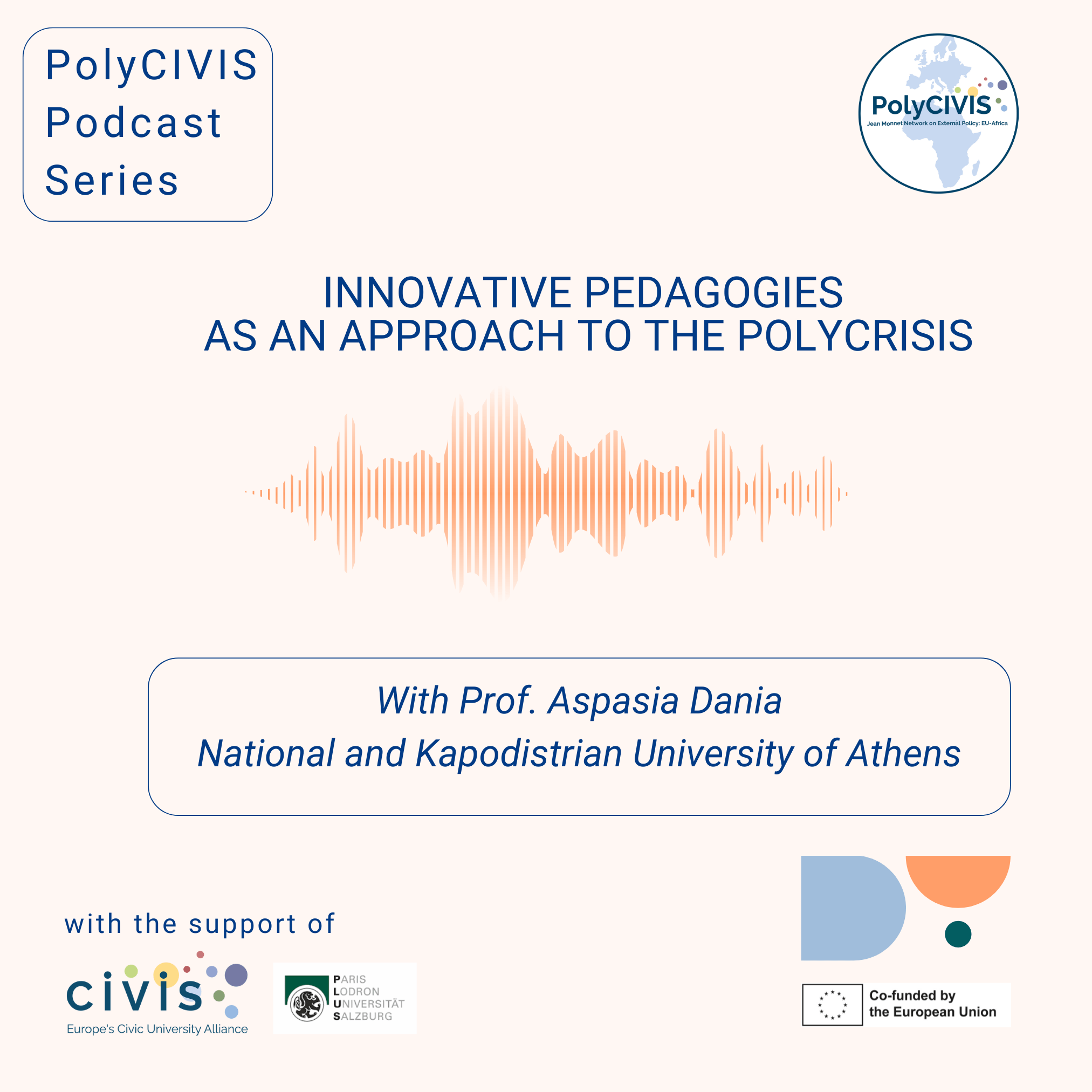 PolyCIVIS Podcast Series

PolyCIVIS
Jean Monnet Network on External Policy: EU-Africa

INNOVATIVE PEDAGOGIES AS AN APPROACH TO THE POLYCRISIS

With Prof. Aspasia Dania
National and Kapodistrian University of Athens

with the support of

civis
Europe's Civic University Alliance

PARIS LODRON UNIVERSITÄT SALZBURG

Co-funded by the European Union